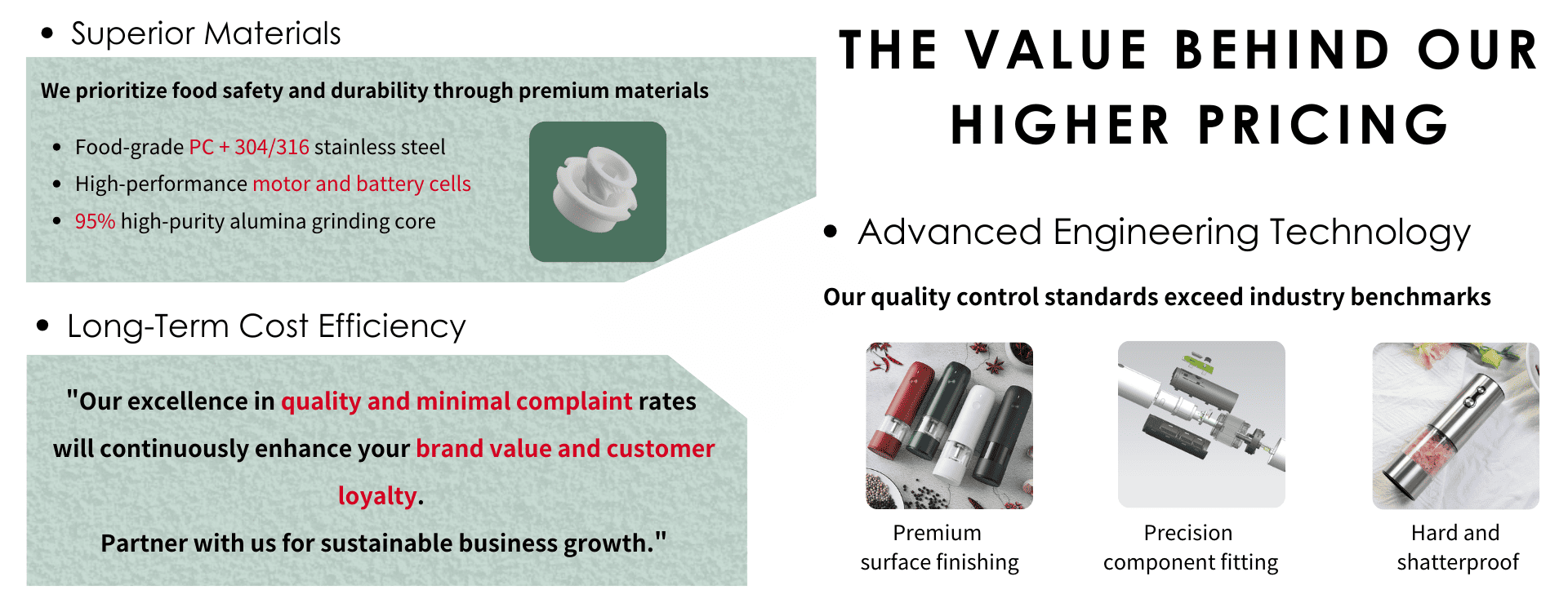 • Superior Materials

We prioritize food safety and durability through premium materials

• Food-grade PC + 304/316 stainless steel
• High-performance motor and battery cells
• 95% high-purity alumina grinding core

• Long-Term Cost Efficiency

"Our excellence in quality and minimal complaint rates will continuously enhance your brand value and customer loyalty.

Partner with us for sustainable business growth."

THE VALUE BEHIND OUR HIGHER PRICING

• Advanced Engineering Technology

Our quality control standards exceed industry benchmarks

Premium surface finishing

Precision component fitting

Hard and shatterproof